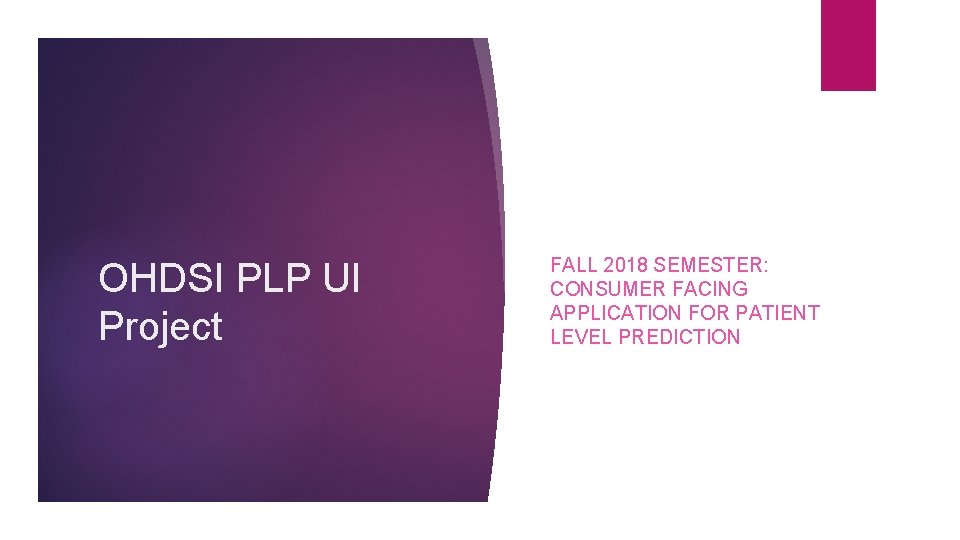 OHDSI PLP UI Project

FALL 2018 SEMESTER: CONSUMER FACING APPLICATION FOR PATIENT LEVEL PREDICTION